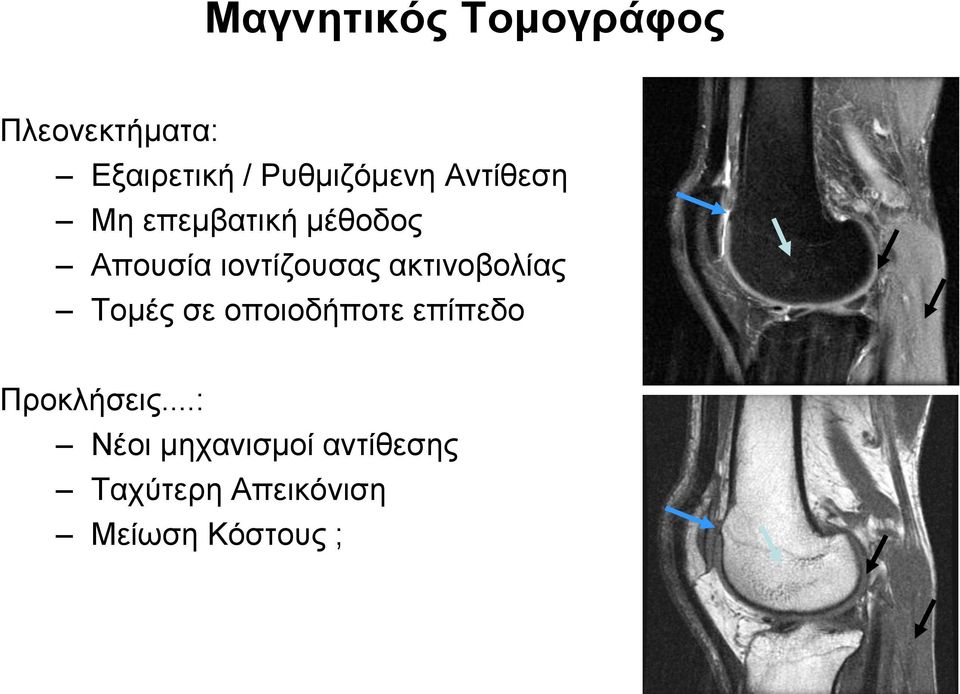 Μαγνητικός Τομογράφος

Πλεονεκτήματα:

– Εξαιρετική / Ρυθμιζόμενη Αντίθεση
– Μη επεμβατική μέθοδος
– Απουσία ιοντίζουσας ακτινοβολίας
– Τομές σε οποιοδήποτε επίπεδο

Προκλήσεις....:

– Νέοι μηχανισμοί αντίθεσης
– Ταχύτερη Απεικόνιση
– Μείωση Κόστους ;